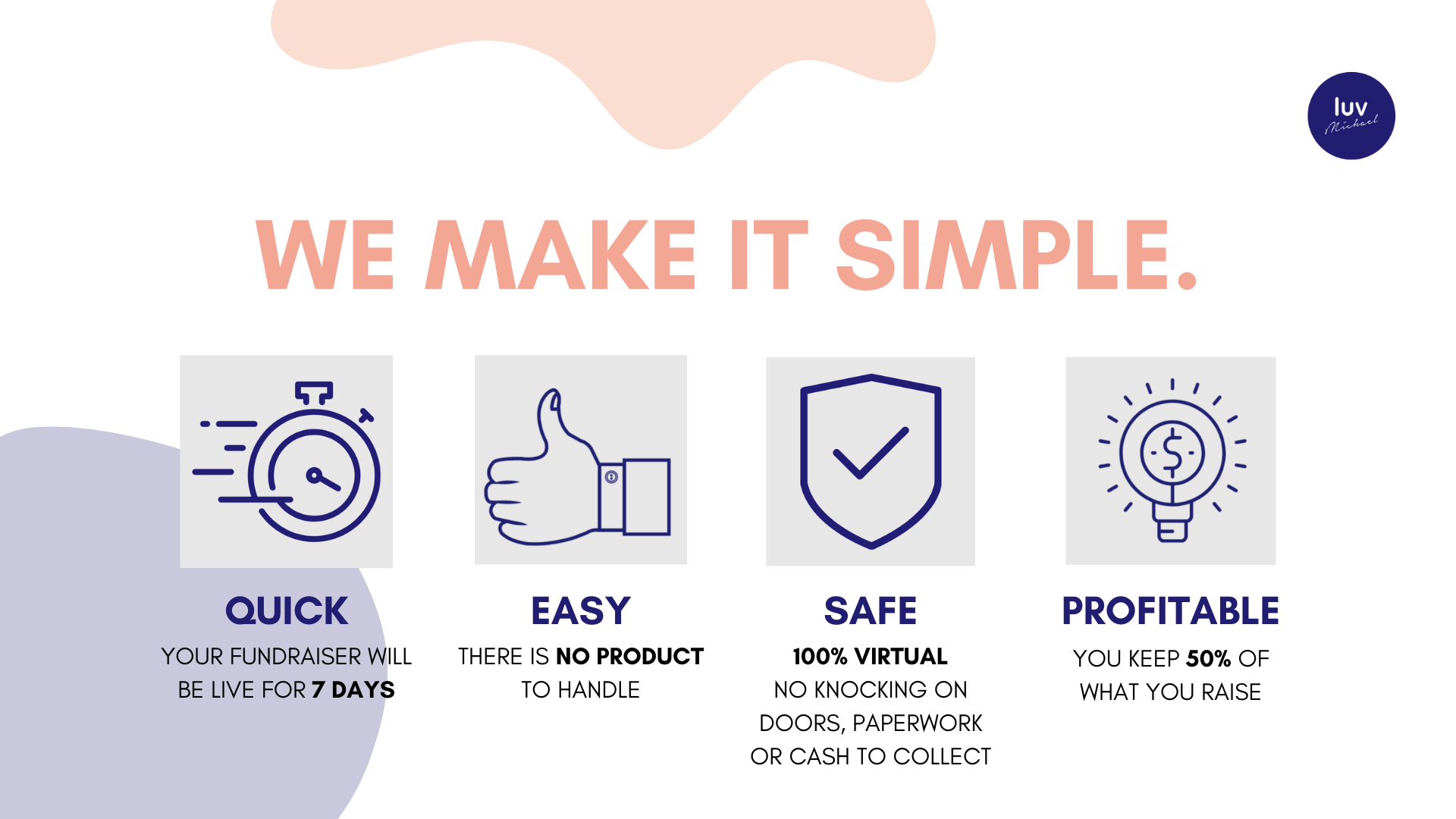 luv Michael

WE MAKE IT SIMPLE.

QUICK
YOUR FUNDRAISER WILL BE LIVE FOR 7 DAYS

EASY
THERE IS NO PRODUCT TO HANDLE

SAFE
100% VIRTUAL
NO KNOCKING ON DOORS, PAPERWORK OR CASH TO COLLECT

PROFITABLE
YOU KEEP 50% OF WHAT YOU RAISE